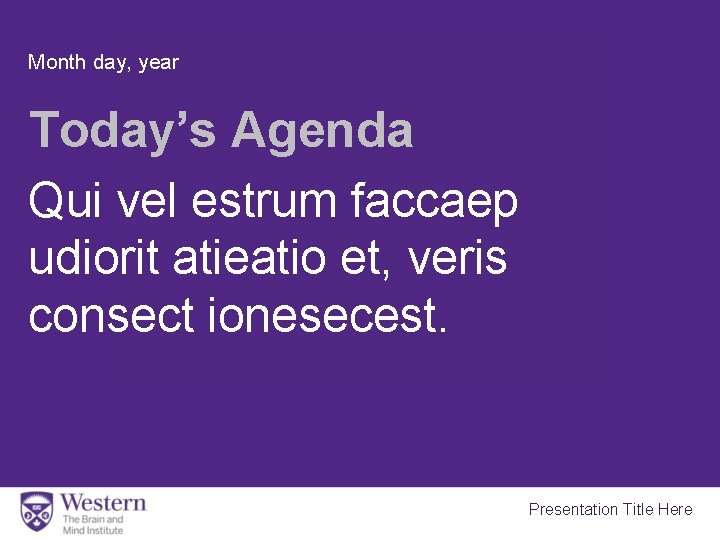 Month day, year

Today’s Agenda

Qui vel estrum faccaep udiorit atieatio et, veris consect ionesecest.

Western
The Brain and Mind Institute

Presentation Title Here